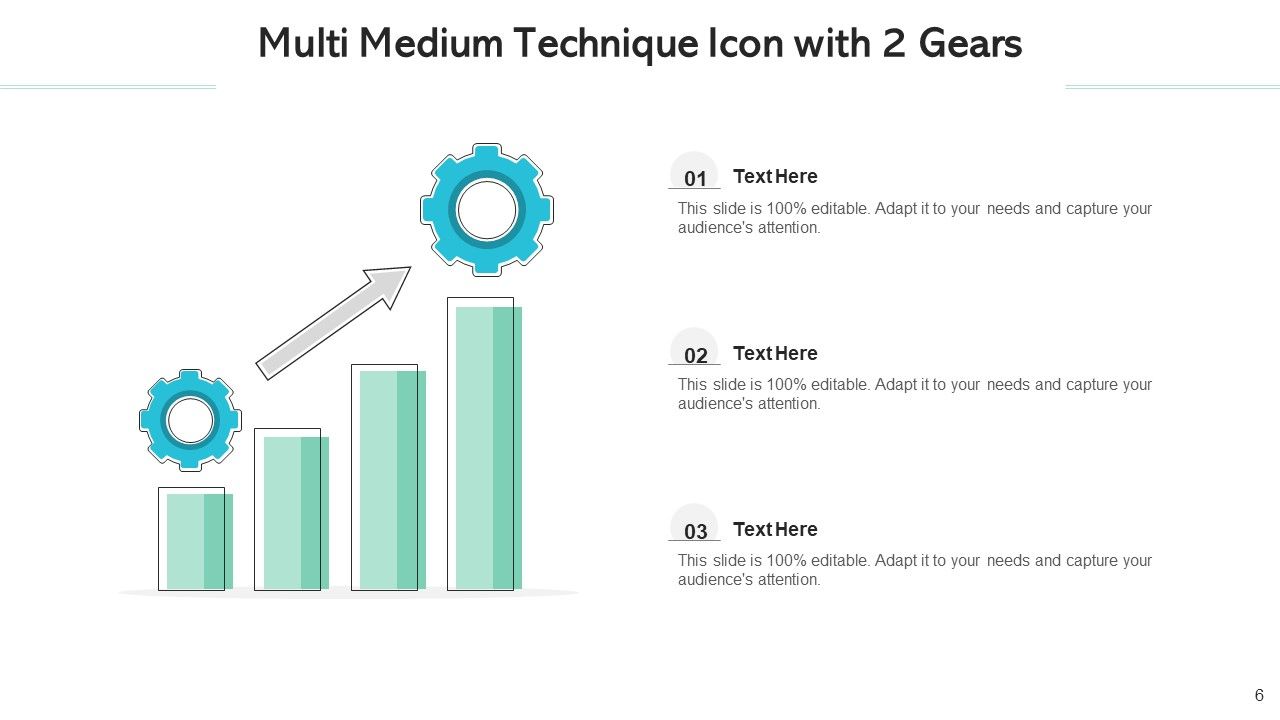 Multi Medium Technique Icon with 2 Gears

01 Text Here

This slide is 100% editable. Adapt it to your needs and capture your audience's attention.

02 Text Here

This slide is 100% editable. Adapt it to your needs and capture your audience's attention.

03 Text Here

This slide is 100% editable. Adapt it to your needs and capture your audience's attention.

6